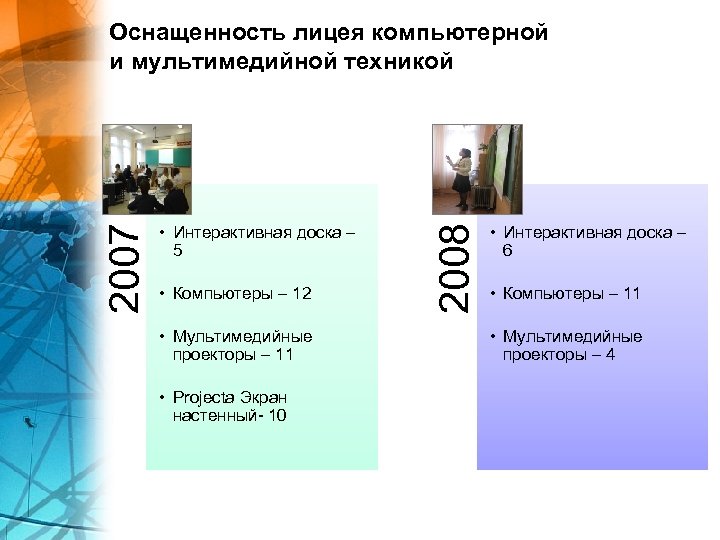 Оснащенность лицея компьютерной и мультимедийной техникой

2007

• Интерактивная доска – 5

• Компьютеры – 12

• Мультимедийные проекторы – 11

• Projecta Экран настенный- 10

2008

• Интерактивная доска – 6

• Компьютеры – 11

• Мультимедийные проекторы – 4